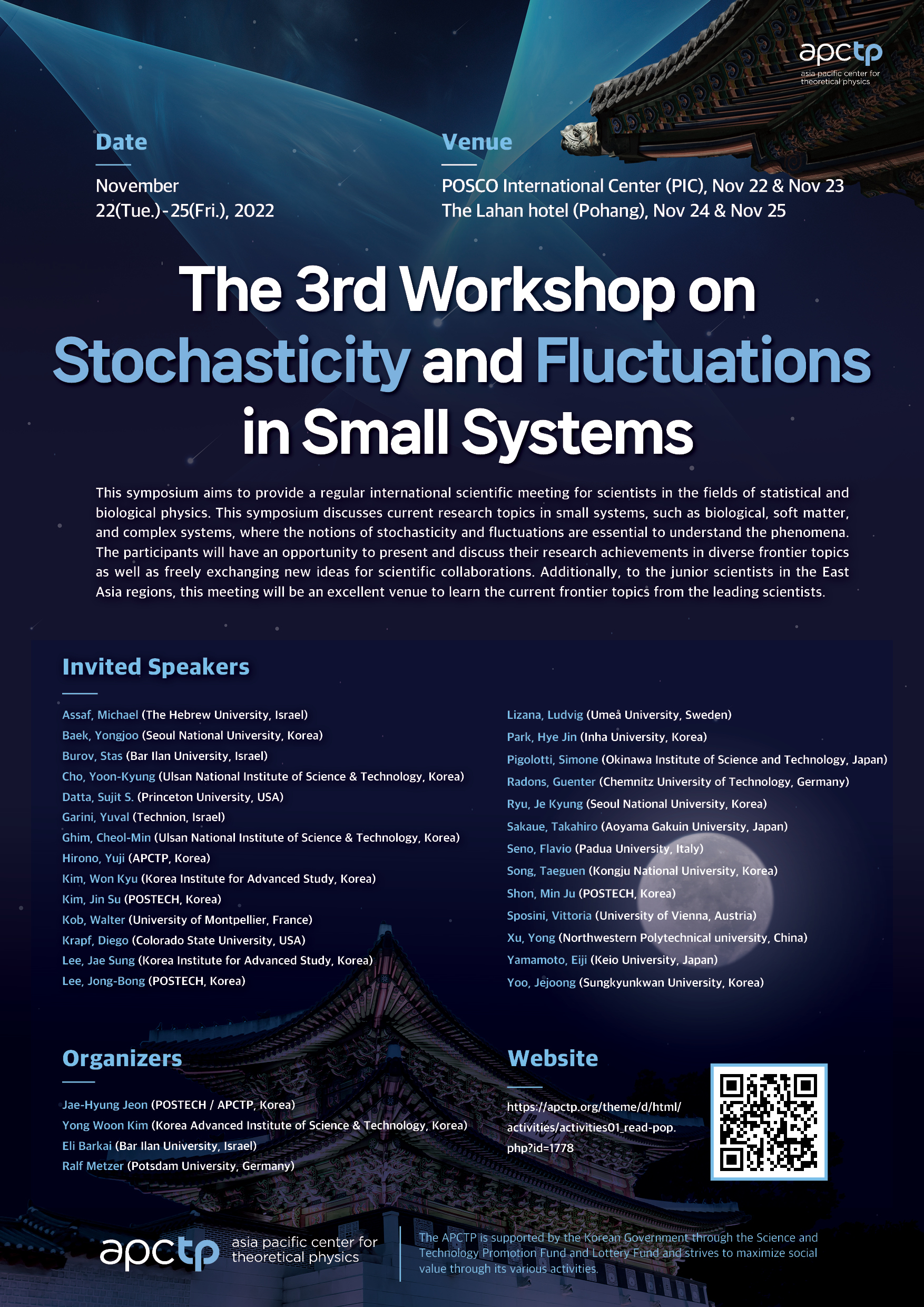 apctp
asia pacific center for theoretical physics

Date

November
22(Tue.)-25(Fri.), 2022

Venue

POSCO International Center (PIC), Nov 22 & Nov 23
The Lahan hotel (Pohang), Nov 24 & Nov 25

The 3rd Workshop on Stochasticity and Fluctuations in Small Systems

This symposium aims to provide a regular international scientific meeting for scientists in the fields of statistical and biological physics. This symposium discusses current research topics in small systems, such as biological, soft matter, and complex systems, where the notions of stochasticity and fluctuations are essential to understand the phenomena. The participants will have an opportunity to present and discuss their research achievements in diverse frontier topics as well as freely exchanging new ideas for scientific collaborations. Additionally, to the junior scientists in the East Asia regions, this meeting will be an excellent venue to learn the current frontier topics from the leading scientists.

Invited Speakers

Assaf, Michael (The Hebrew University, Israel)
Baek, Yongjoo (Seoul National University, Korea)
Burov, Stas (Bar Ilan University, Israel)
Cho, Yoon-Kyung (Ulsan National Institute of Science & Technology, Korea)
Datta, Sujit S. (Princeton University, USA)
Garini, Yuval (Technion, Israel)
Ghim, Cheol-Min (Ulsan National Institute of Science & Technology, Korea)
Hirono, Yuji (APCTP, Korea)
Kim, Won Kyu (Korea Institute for Advanced Study, Korea)
Kim, Jin Su (POSTECH, Korea)
Kob, Walter (University of Montpellier, France)
Krapf, Diego (Colorado State University, USA)
Lee, Jae Sung (Korea Institute for Advanced Study, Korea)
Lee, Jong-Bong (POSTECH, Korea)

Lizana, Ludvig (Umeå University, Sweden)
Park, Hye Jin (Inha University, Korea)
Pigolotti, Simone (Okinawa Institute of Science and Technology, Japan)
Radons, Guenter (Chemnitz University of Technology, Germany)
Ryu, Je Kyung (Seoul National University, Korea)
Sakaue, Takahiro (Aoyama Gakuin University, Japan)
Seno, Flavio (Padua University, Italy)
Song, Taeguen (Kongju National University, Korea)
Shon, Min Ju (POSTECH, Korea)
Sposini, Vittoria (University of Vienna, Austria)
Xu, Yong (Northwestern Polytechnical university, China)
Yamamoto, Eiji (Keio University, Japan)
Yoo, Jejoong (Sungkyunkwan University, Korea)

Organizers

Jae-Hyung Jeon (POSTECH / APCTP, Korea)
Yong Woon Kim (Korea Advanced Institute of Science & Technology, Korea)
Eli Barkai (Bar Ilan University, Israel)
Ralf Metzer (Potsdam University, Germany)

Website

https://apctp.org/theme/d/html/activities/activities01_read-pop.php?id=1778

apctp asia pacific center for theoretical physics

The APCTP is supported by the Korean Government through the Science and Technology Promotion Fund and Lottery Fund and strives to maximize social value through its various activities.